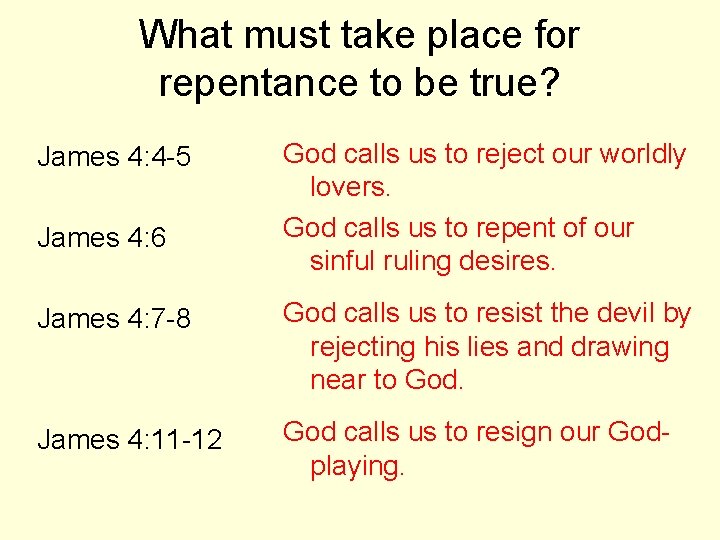 What must take place for repentance to be true?

James 4:4-5

God calls us to reject our worldly lovers.

James 4:6

God calls us to repent of our sinful ruling desires.

James 4:7-8

God calls us to resist the devil by rejecting his lies and drawing near to God.

James 4:11-12

God calls us to resign our God-playing.